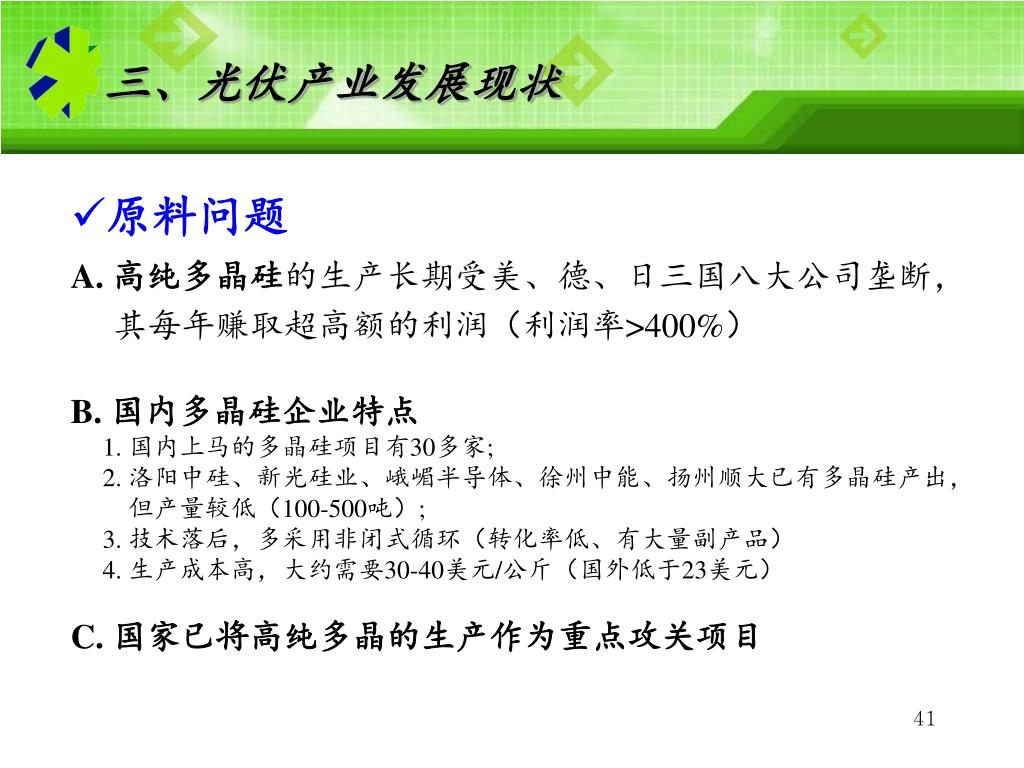 三、光伏产业发展现状

✓原料问题

A. 高纯多晶硅的生产长期受美、德、日三国八大公司垄断，其每年赚取超高额的利润（利润率>400%）

B. 国内多晶硅企业特点
1. 国内上马的多晶硅项目有30多家;
2. 洛阳中硅、新光硅业、峨嵋半导体、徐州中能、扬州顺大已有多晶硅产出，但产量较低（100-500吨）;
3. 技术落后，多采用非闭式循环（转化率低、有大量副产品）
4. 生产成本高，大约需要30-40美元/公斤（国外低于23美元）

C. 国家已将高纯多晶的生产作为重点攻关项目

41